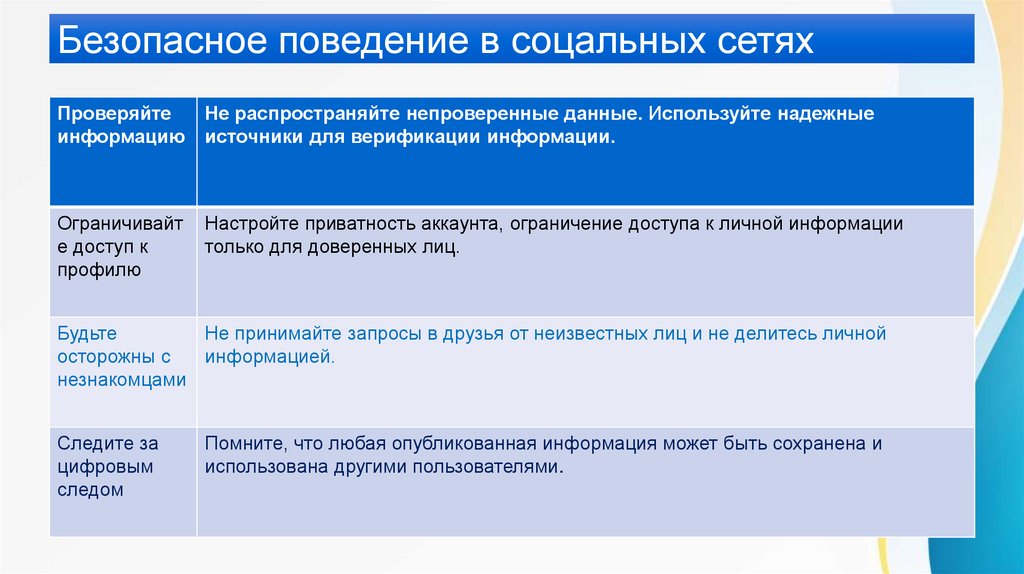 Безопасное поведение в соцальных сетях

| Проверяйте информацию | Не распространяйте непроверенные данные. Используйте надежные источники для верификации информации. |
|---|---|
| Ограничивайте доступ к профилю | Настройте приватность аккаунта, ограничение доступа к личной информации только для доверенных лиц. |
| Будьте осторожны с незнакомцами | Не принимайте запросы в друзья от неизвестных лиц и не делитесь личной информацией. |
| Следите за цифровым следом | Помните, что любая опубликованная информация может быть сохранена и использована другими пользователями. |